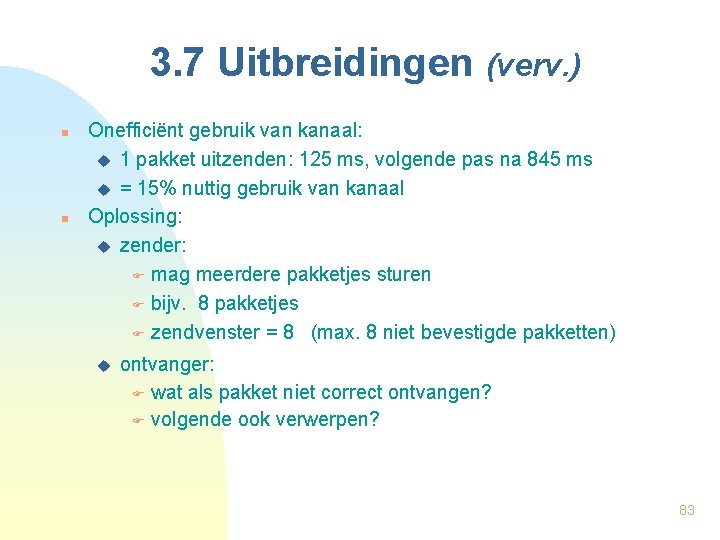 3.7 Uitbreidingen (verv.)

Onefficiënt gebruik van kanaal:
1 pakket uitzenden: 125 ms, volgende pas na 845 ms
= 15% nuttig gebruik van kanaal

Oplossing:
zender:
mag meerdere pakketjes sturen
bijv. 8 pakketjes
zendvenster = 8 (max. 8 niet bevestigde pakketten)

ontvanger:
wat als pakket niet correct ontvangen?
volgende ook verwerpen?

83